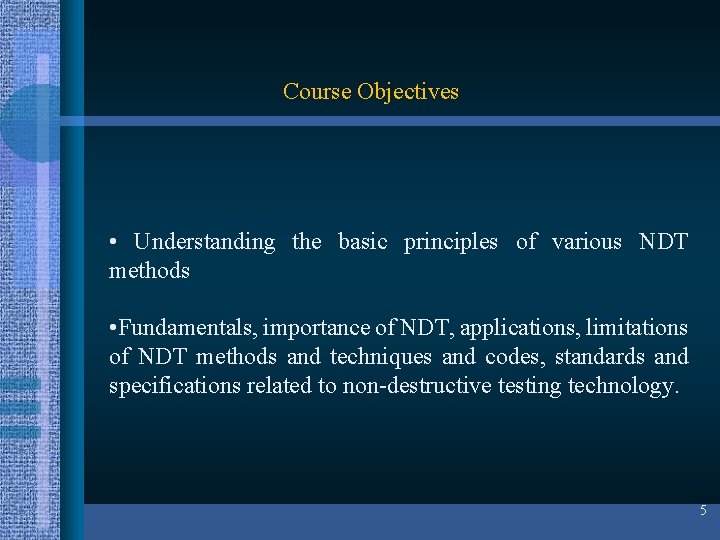 Course Objectives

• Understanding the basic principles of various NDT methods

•Fundamentals, importance of NDT, applications, limitations of NDT methods and techniques and codes, standards and specifications related to non-destructive testing technology.

5